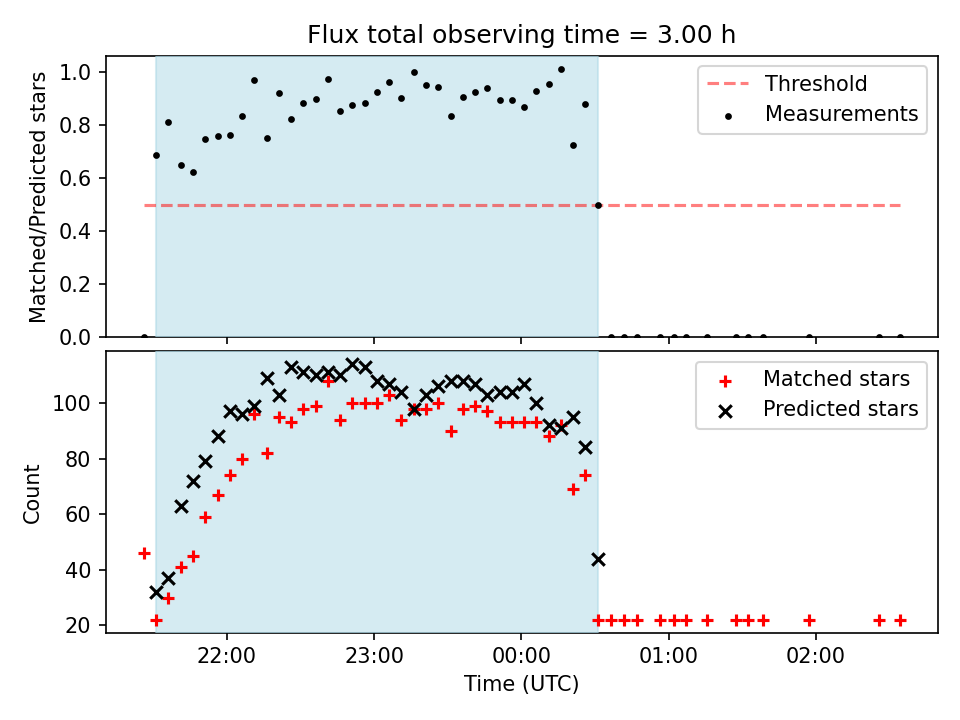 Flux total observing time = 3.00 h

Matched/Predicted stars

1.0
0.8
0.6
0.4
0.2
0.0

Threshold
Measurements

Count

100
80
60
40
20

Matched stars
Predicted stars

22:00
23:00
00:00
01:00
02:00

Time (UTC)